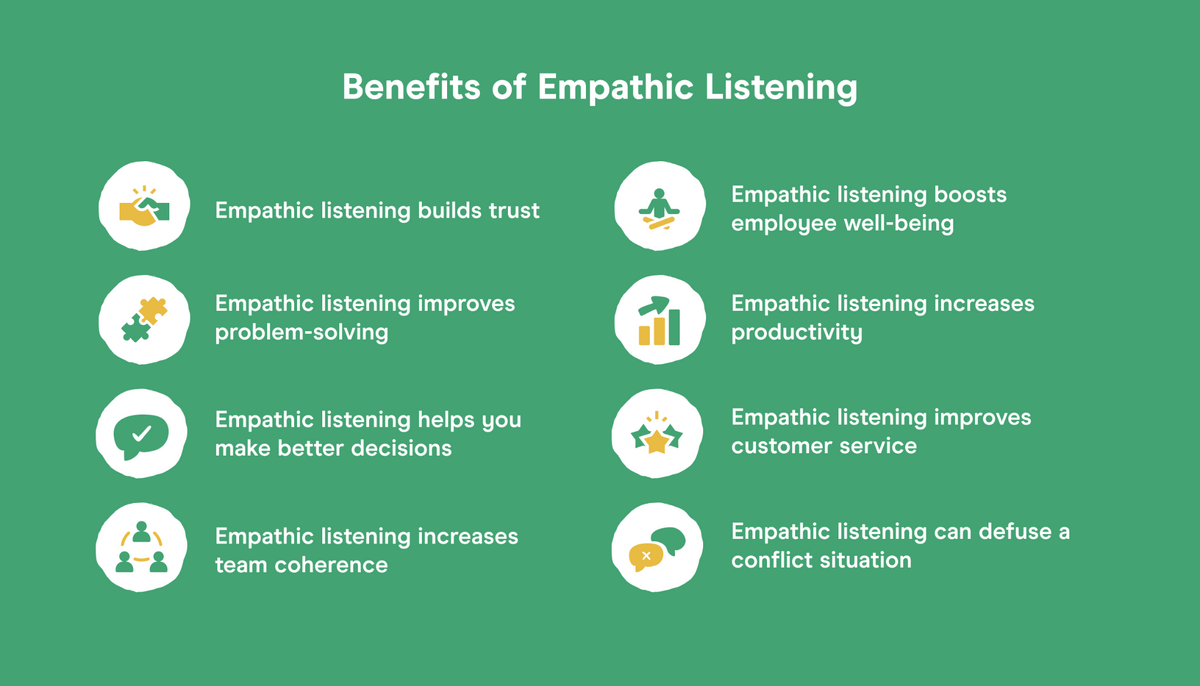 Benefits of Empathic Listening

Empathic listening builds trust

Empathic listening improves problem-solving

Empathic listening helps you make better decisions

Empathic listening increases team coherence

Empathic listening boosts employee well-being

Empathic listening increases productivity

Empathic listening improves customer service

Empathic listening can defuse a conflict situation